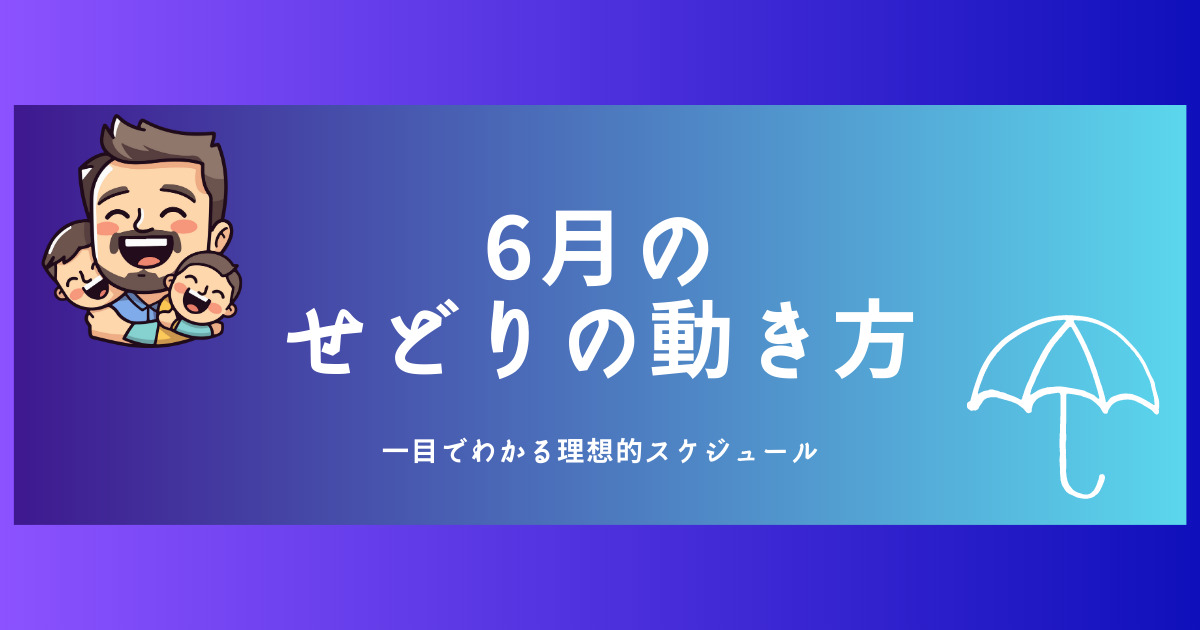 6月の
せどりの動き方

一目でわかる理想的スケジュール